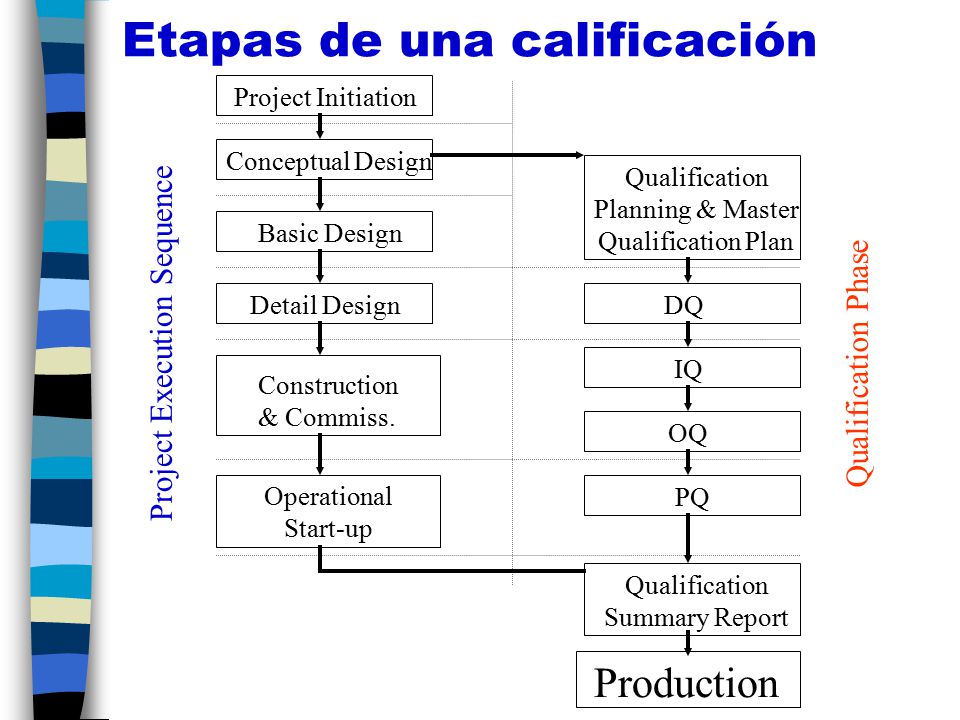 Etapas de una calificación

Project Execution Sequence

Project Initiation

Conceptual Design

Basic Design

Detail Design

Construction & Commiss.

Operational Start-up

Qualification Planning & Master Qualification Plan

DQ

IQ

OQ

PQ

Qualification Summary Report

Production

Qualification Phase